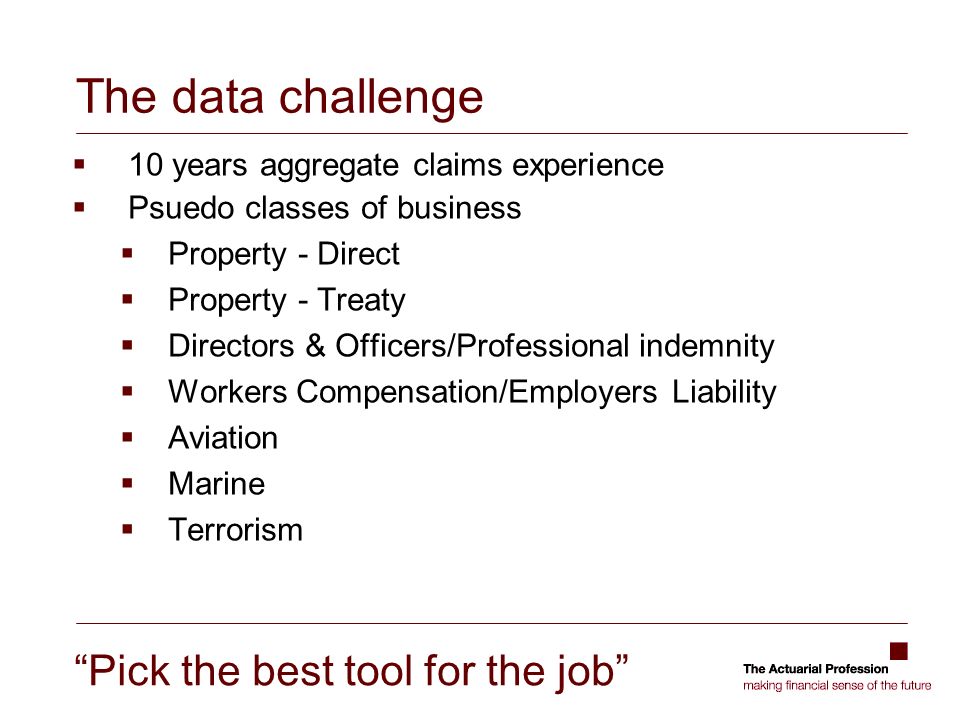 The data challenge

- 10 years aggregate claims experience
- Psuedo classes of business
  - Property - Direct
  - Property - Treaty
  - Directors & Officers/Professional indemnity
  - Workers Compensation/Employers Liability
  - Aviation
  - Marine
  - Terrorism

“Pick the best tool for the job”

The Actuarial Profession
making financial sense of the future